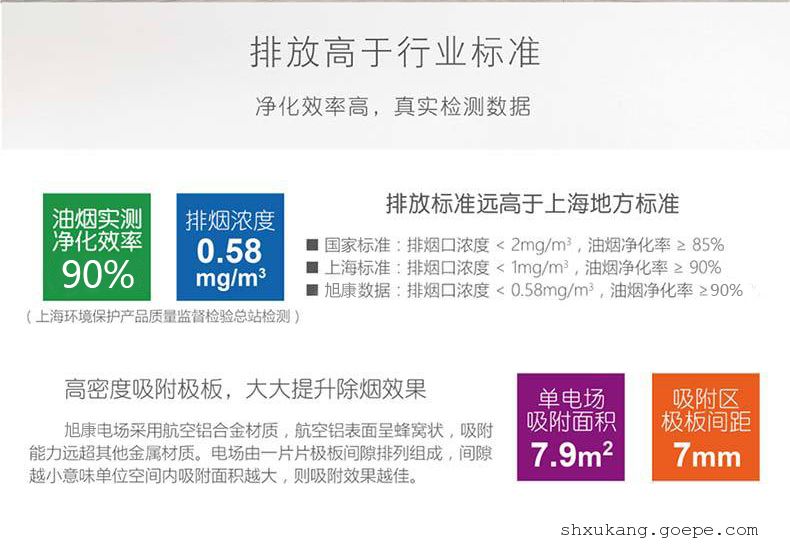 排放高于行业标准

净化效率高，真实检测数据

油烟实测净化效率
90%

排烟浓度
0.58
mg/m³

（上海环境保护产品质量监督检验总站检测）

排放标准远高于上海地方标准

■ 国家标准：排烟口浓度 < 2mg/m³，油烟净化率 ≥ 85%
■ 上海标准：排烟口浓度 < 1mg/m³，油烟净化率 ≥ 90%
■ 旭康数据：排烟口浓度 < 0.58mg/m³，油烟净化率 ≥90%

高密度吸附极板，大大提升除烟效果

旭康电场采用航空铝合金材质，航空铝表面呈蜂窝状，吸附能力远超其他金属材质。电场由一片片极板间隙排列组成，间隙越小意味单位空间内吸附面积越大，则吸附效果越佳。

单电场吸附面积
7.9m²

吸附区极板间距
7mm

shxukang.goepe.com